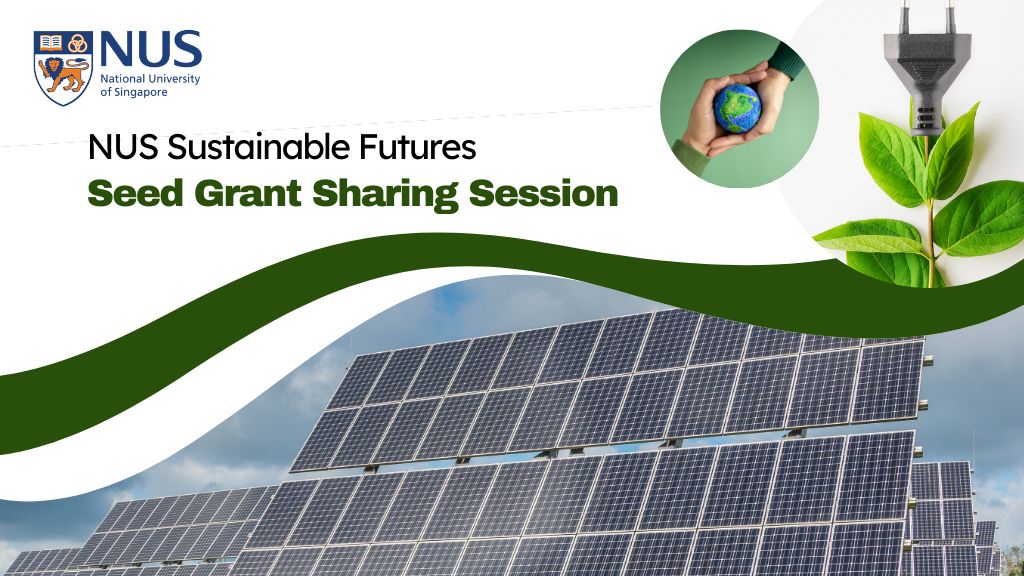 NUS
National University of Singapore

NUS Sustainable Futures
Seed Grant Sharing Session